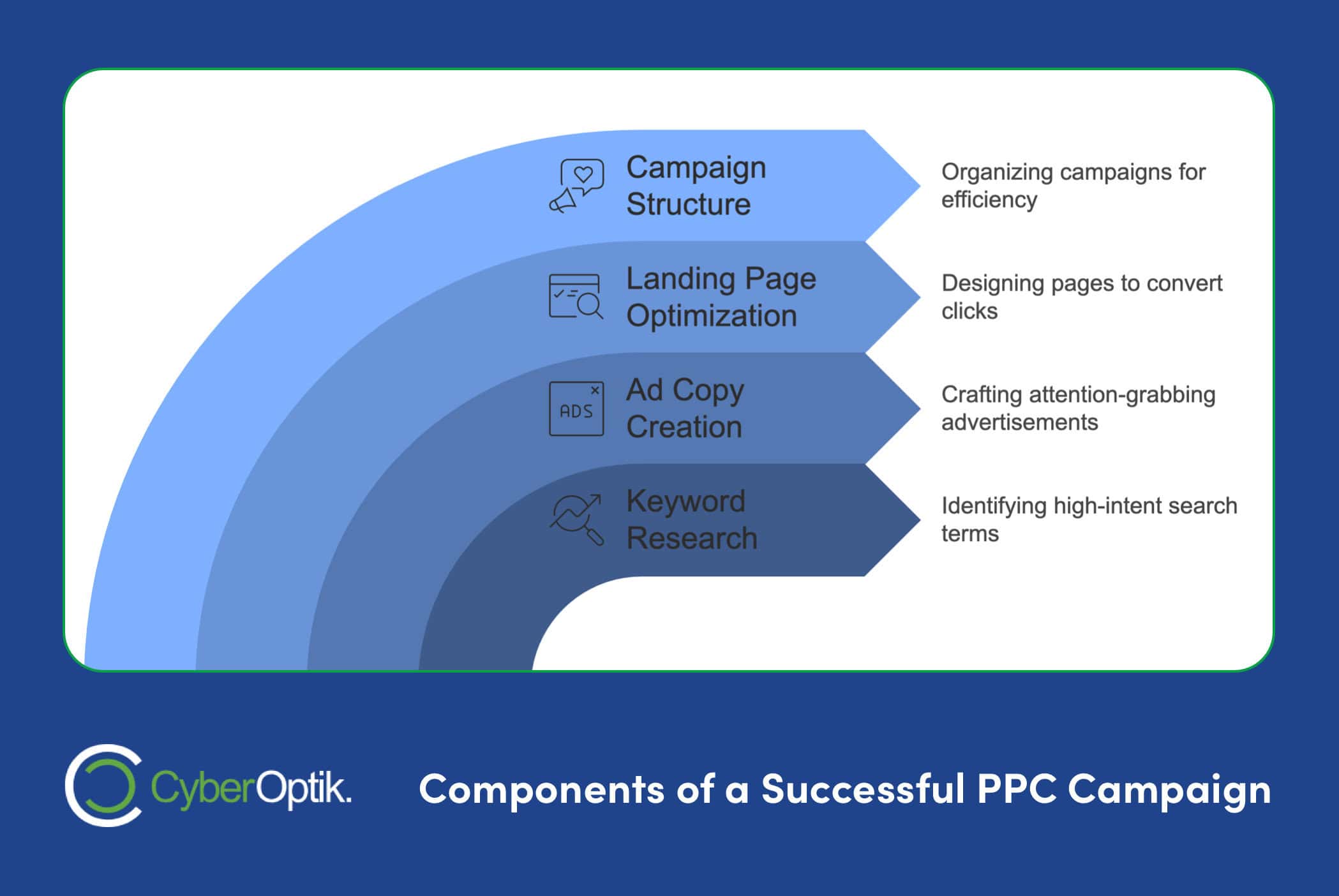 Campaign Structure

Organizing campaigns for efficiency

Landing Page Optimization

Designing pages to convert clicks

ADS

Ad Copy Creation

Crafting attention-grabbing advertisements

Keyword Research

Identifying high-intent search terms

CyberOptik.

Components of a Successful PPC Campaign